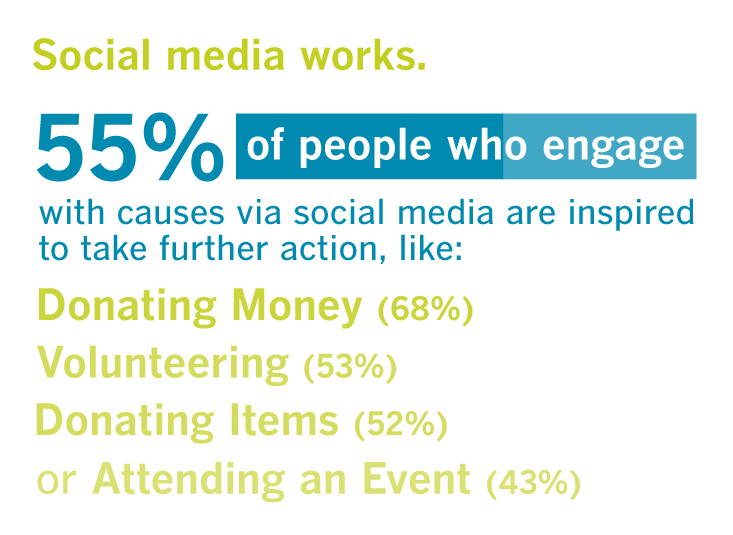 Social media works.

55% of people who engage with causes via social media are inspired to take further action, like:

Donating Money (68%)
Volunteering (53%)
Donating Items (52%)
or Attending an Event (43%)